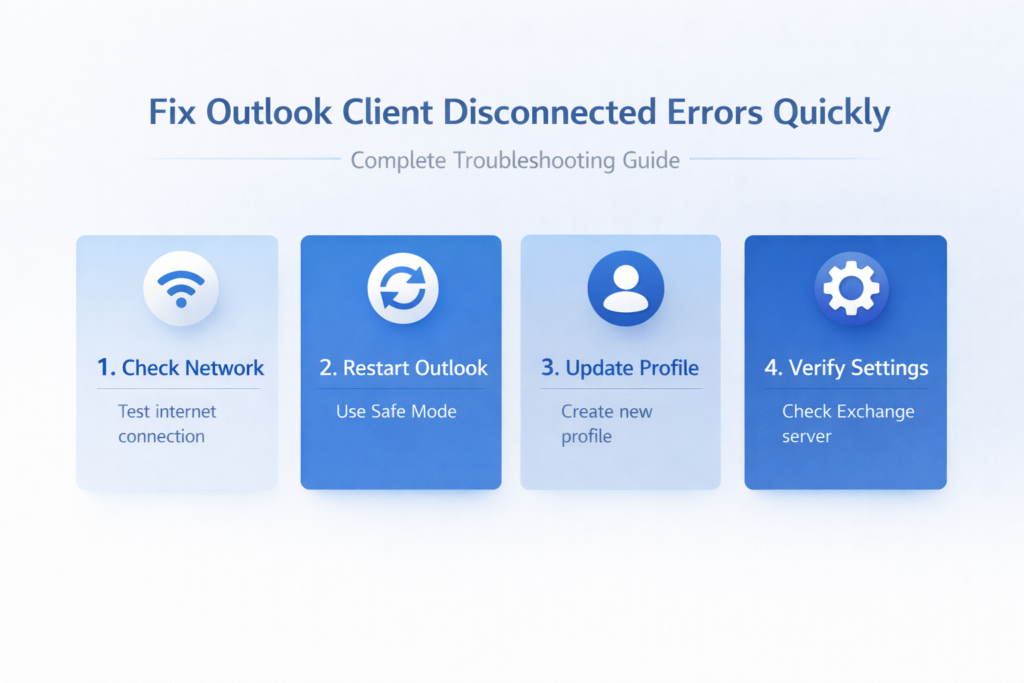 Fix Outlook Client Disconnected Errors Quickly

Complete Troubleshooting Guide

1. Check Network

Test internet connection

2. Restart Outlook

Use Safe Mode

3. Update Profile

Create new profile

4. Verify Settings

Check Exchange server